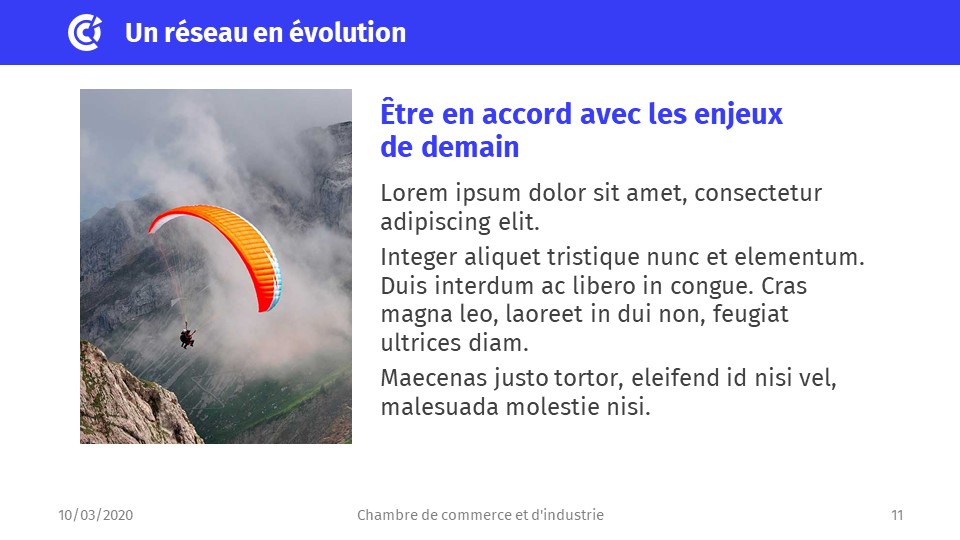 Un réseau en évolution

Être en accord avec les enjeux de demain

Lorem ipsum dolor sit amet, consectetur adipiscing elit.

Integer aliquet tristique nunc et elementum. Duis interdum ac libero in congue. Cras magna leo, laoreet in dui non, feugiat ultrices diam.

Maecenas justo tortor, eleifend id nisi vel, malesuada molestie nisi.

10/03/2020

Chambre de commerce et d'industrie

11